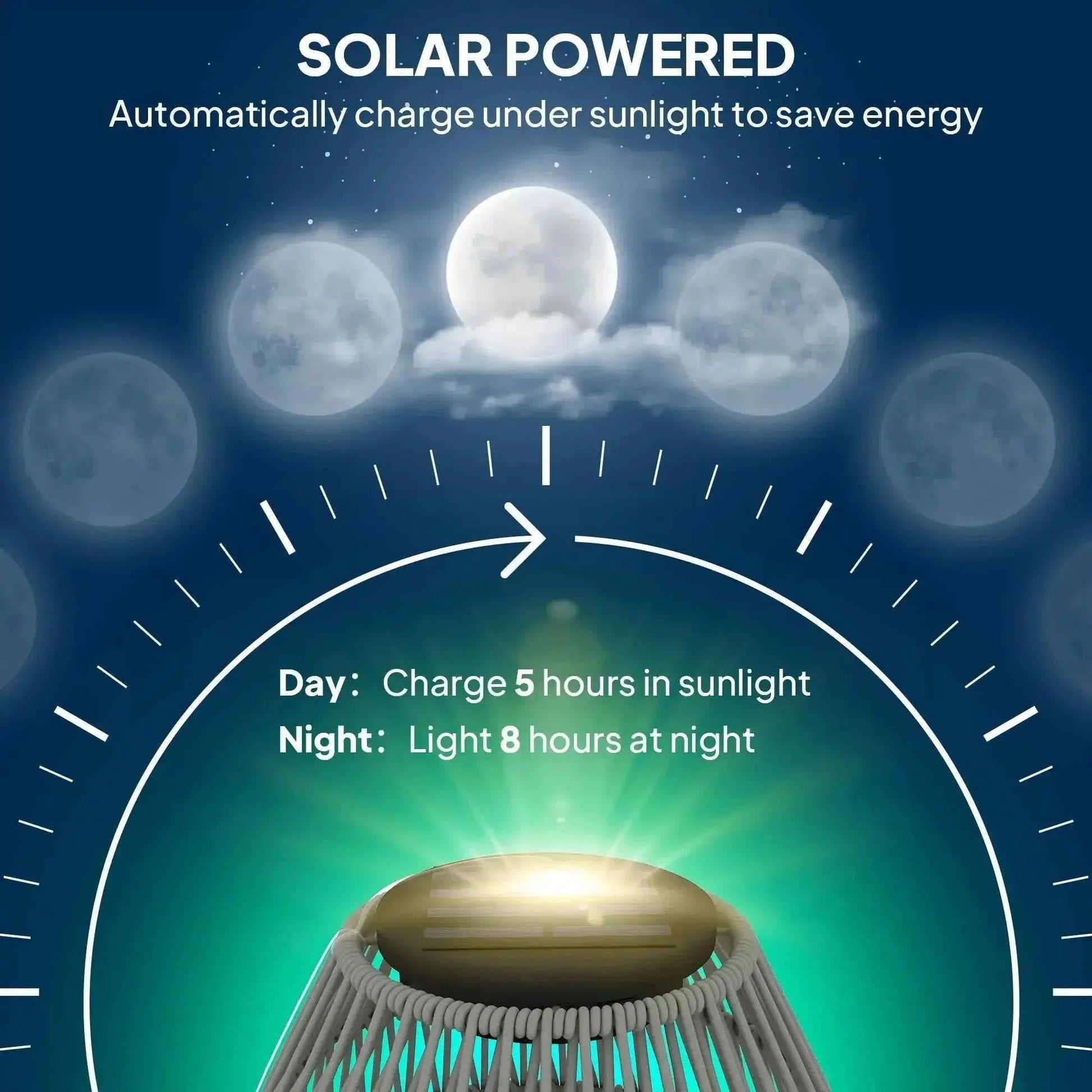 SOLAR POWERED
Automatically charge under sunlight to save energy

Day： Charge 5 hours in sunlight
Night： Light 8 hours at night